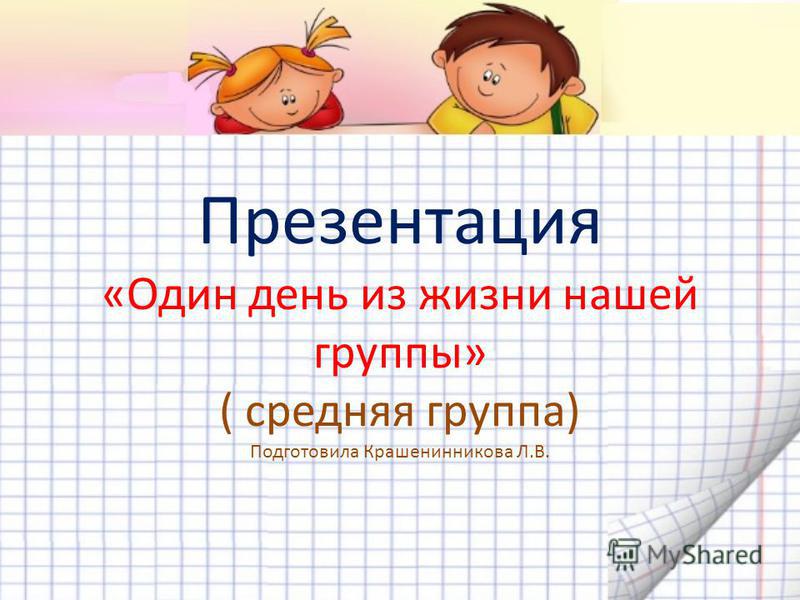 Презентация

«Один день из жизни нашей группы»

( средняя группа)

Подготовила Крашенинникова Л.В.

MyShared